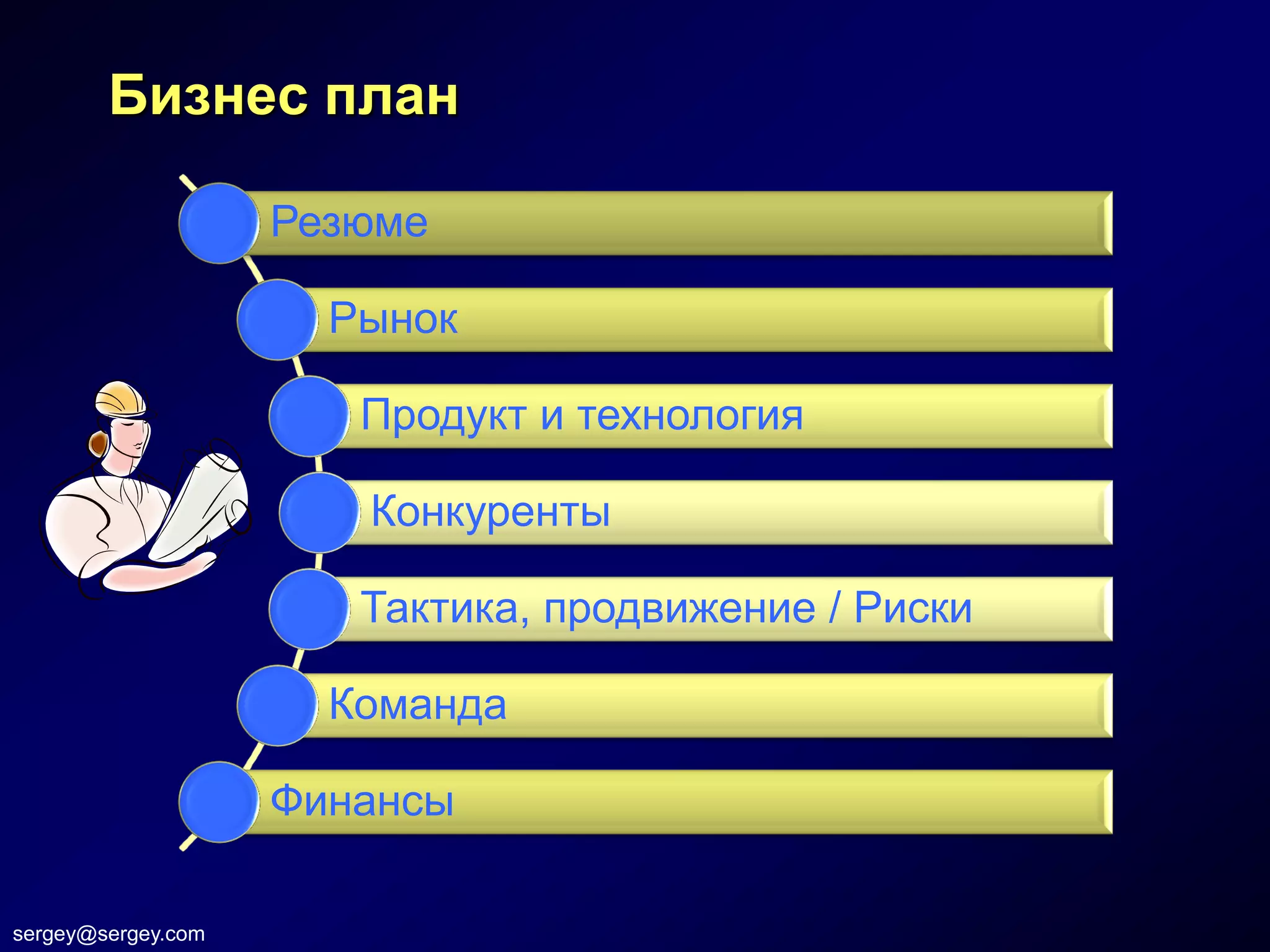 Бизнес план

Резюме

Рынок

Продукт и технология

Конкуренты

Тактика, продвижение / Риски

Команда

Финансы

sergey@sergey.com